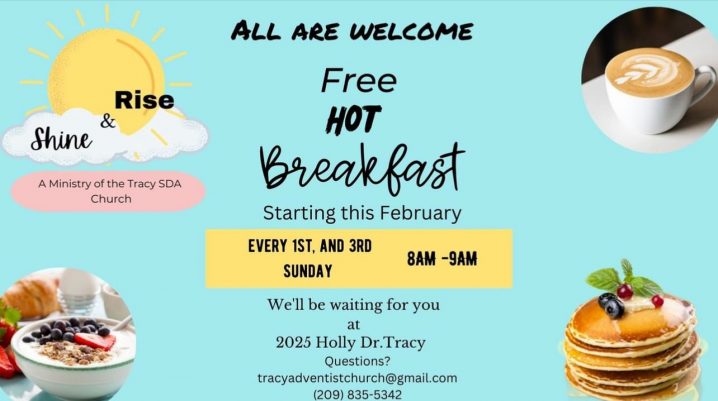 Rise
&
Shine

A Ministry of the Tracy SDA Church

ALL ARE WELCOME

Free
HOT
Breakfast

Starting this February

EVERY 1ST, AND 3RD SUNDAY

8AM -9AM

We'll be waiting for you
at
2025 Holly Dr.Tracy

Questions?
tracyadventistchurch@gmail.com
(209) 835-5342